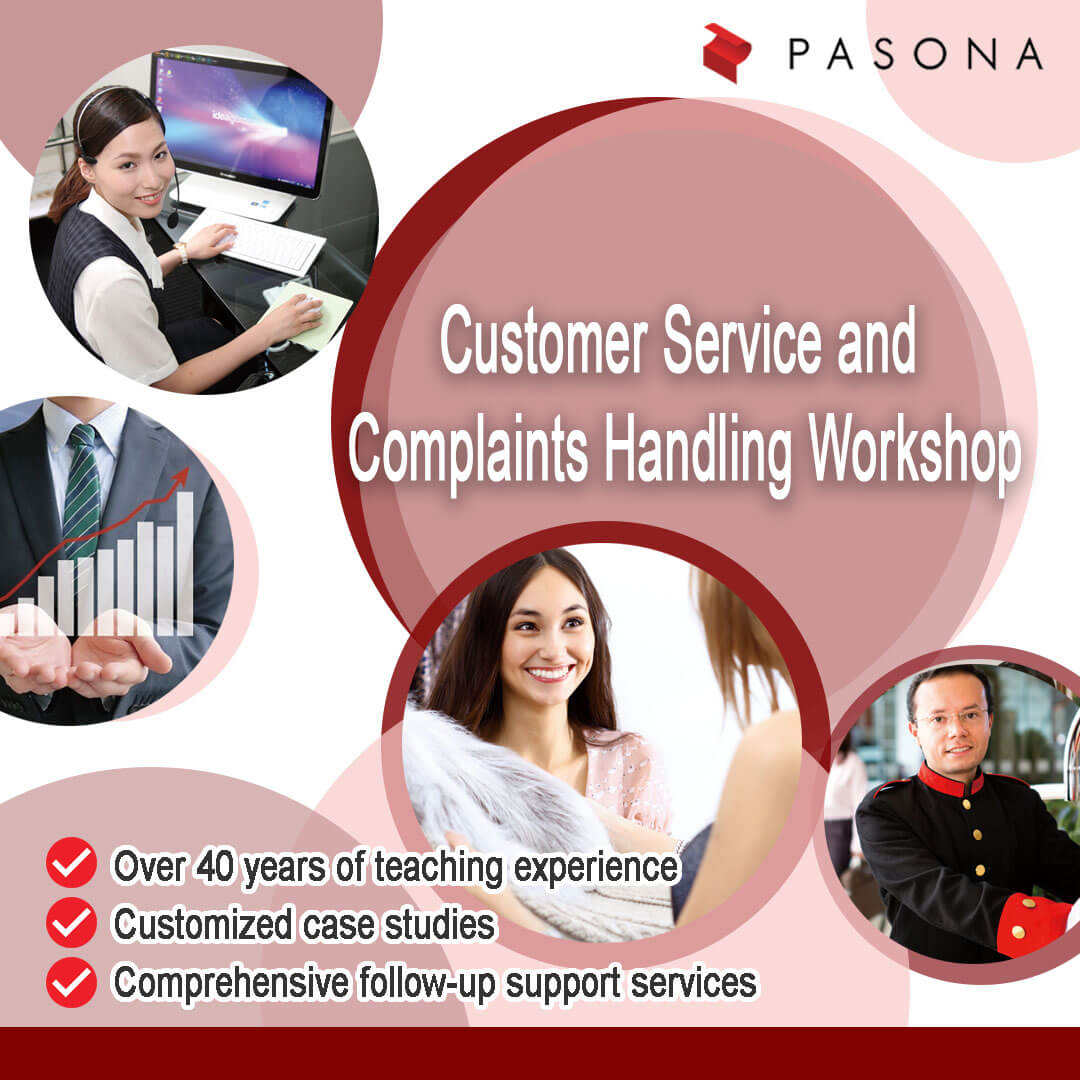 PASONA

Customer Service and Complaints Handling Workshop

Over 40 years of teaching experience
Customized case studies
Comprehensive follow-up support services